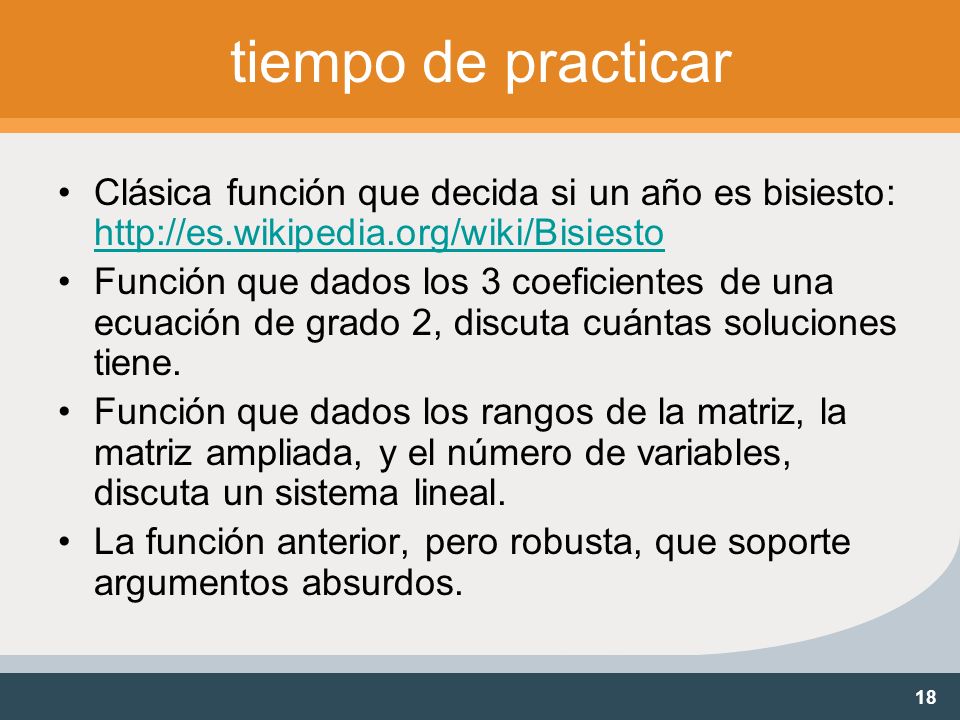 tiempo de practicar

• Clásica función que decida si un año es bisiesto: http://es.wikipedia.org/wiki/Bisiesto
• Función que dados los 3 coeficientes de una ecuación de grado 2, discuta cuántas soluciones tiene.
• Función que dados los rangos de la matriz, la matriz ampliada, y el número de variables, discuta un sistema lineal.
• La función anterior, pero robusta, que soporte argumentos absurdos.

18